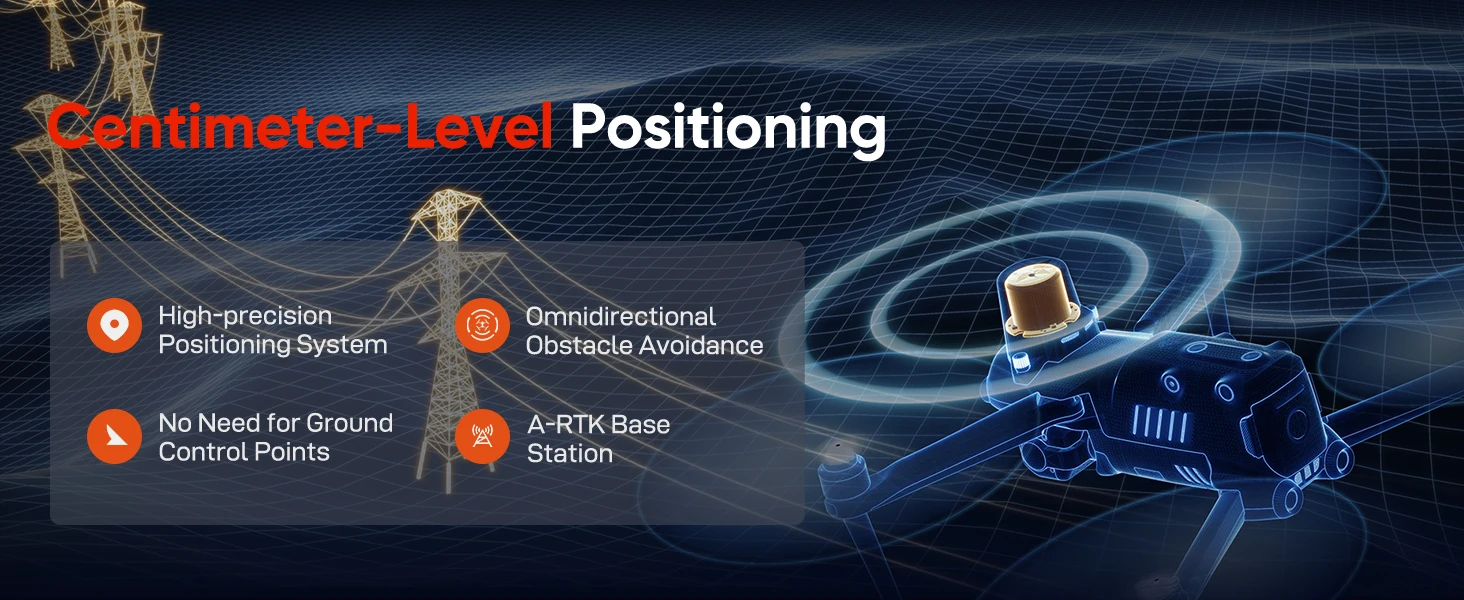 Centimeter-Level Positioning

High-precision Positioning System

Omnidirectional Obstacle Avoidance

No Need for Ground Control Points

A-RTK Base Station